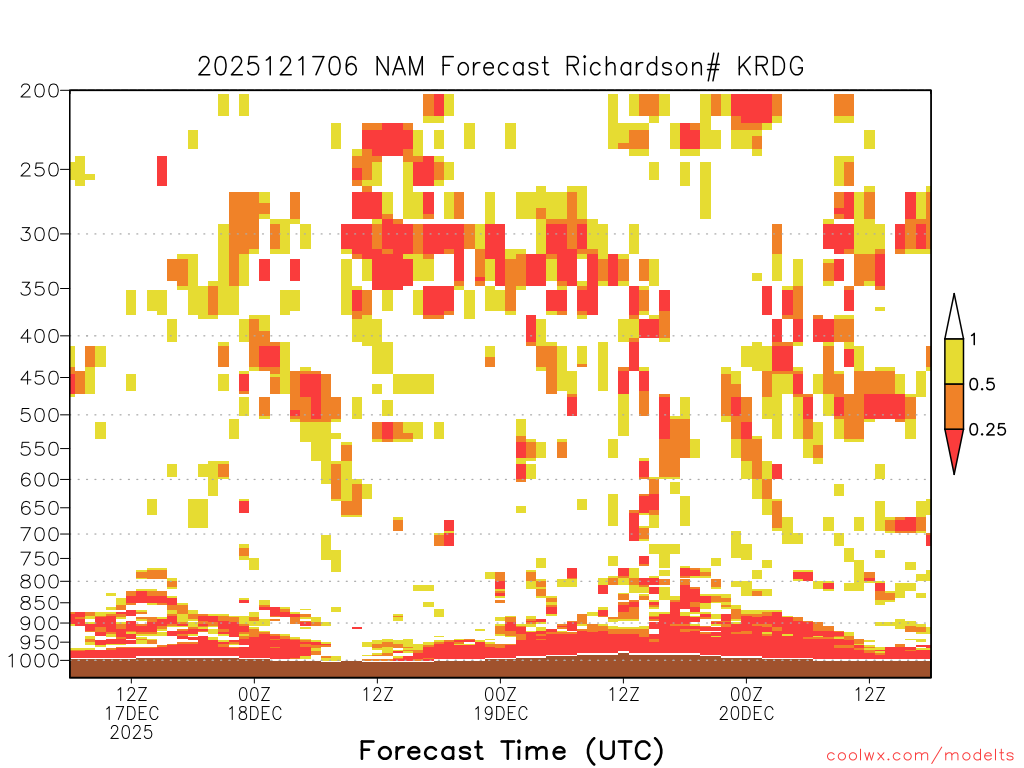 2025121706 NAM Forecast Richardson# KRDG

200
250
300
350
400
450
500
550
600
650
700
750
800
850
900
950
1000

1
0.5
0.25

12Z
17DEC
2025
00Z
18DEC
12Z
00Z
19DEC
12Z
00Z
20DEC
12Z

Forecast Time (UTC)

coolwx.com/modelts